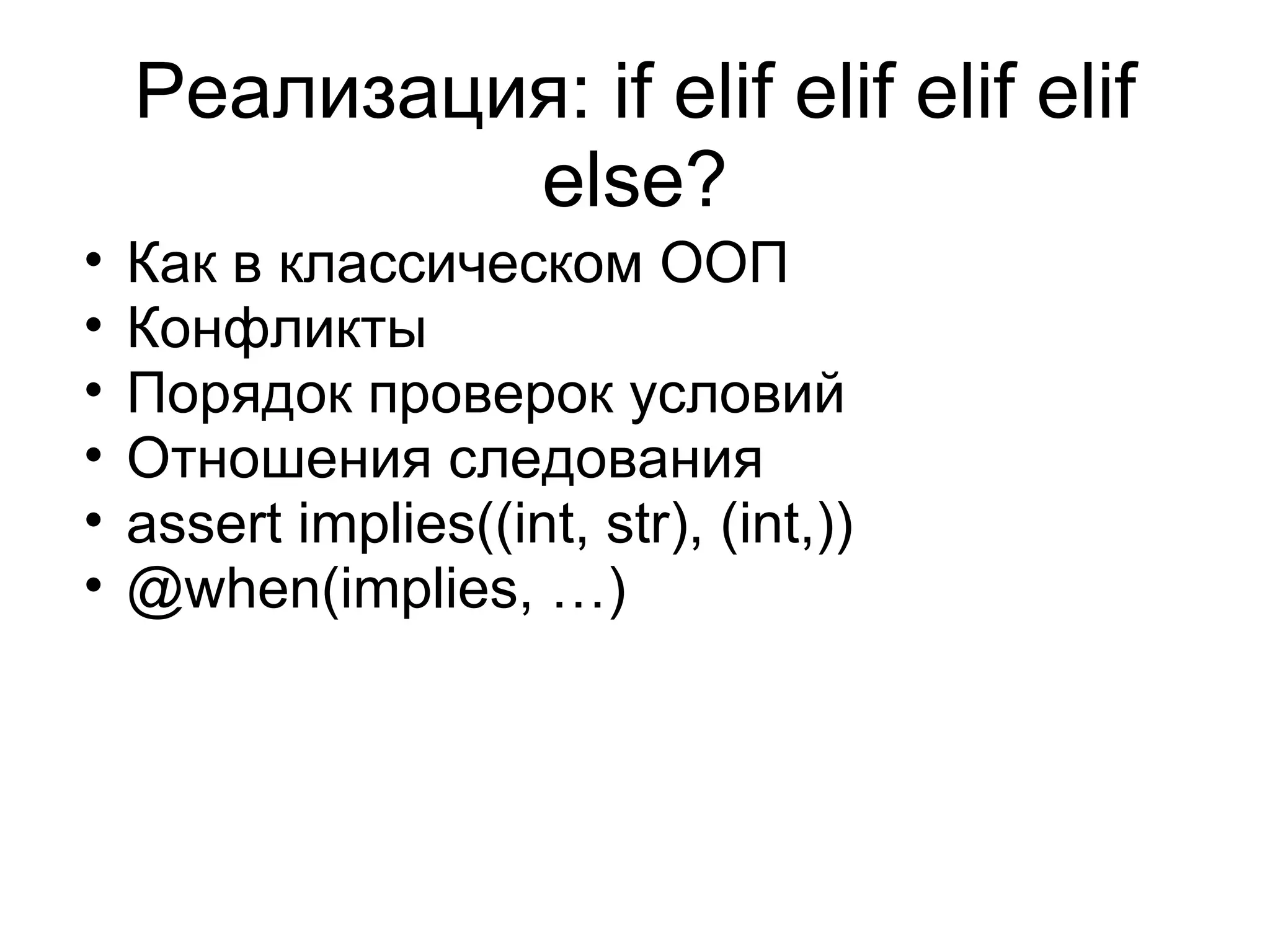 Реализация: if elif elif elif elif else?

• Как в классическом ООП
• Конфликты
• Порядок проверок условий
• Отношения следования
• assert implies((int, str), (int,))
• @when(implies, …)